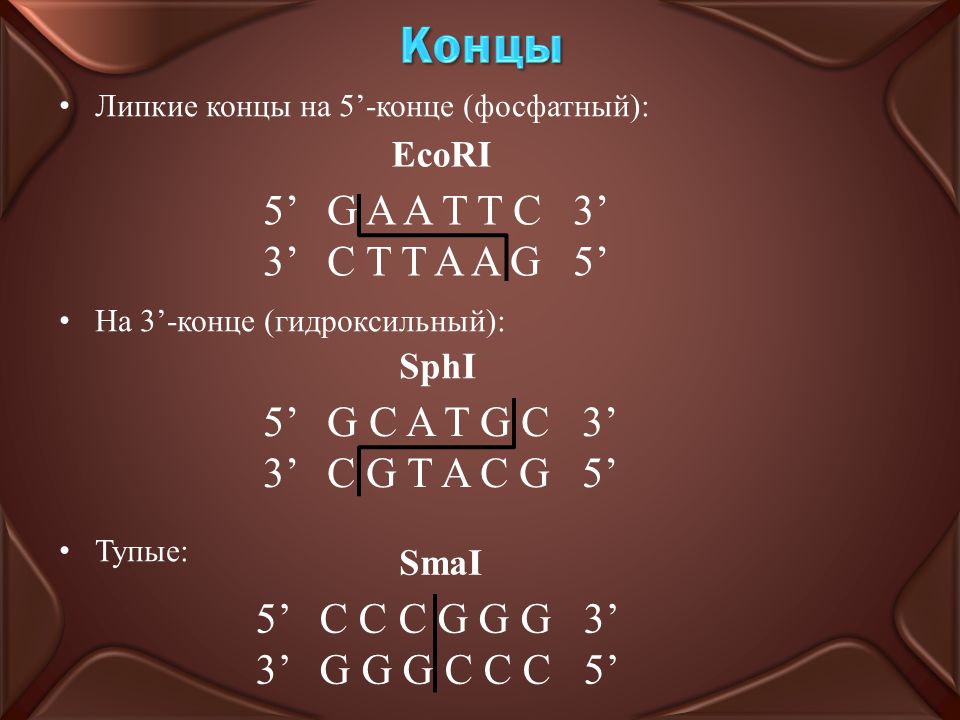 Концы

• Липкие концы на 5’-конце (фосфатный):

EcoRI

5’ G A A T T C 3’
3’ C T T A A G 5’

• На 3’-конце (гидроксильный):

SphI

5’ G C A T G C 3’
3’ C G T A C G 5’

• Тупые:

SmaI

5’ C C C G G G 3’
3’ G G G C C C 5’